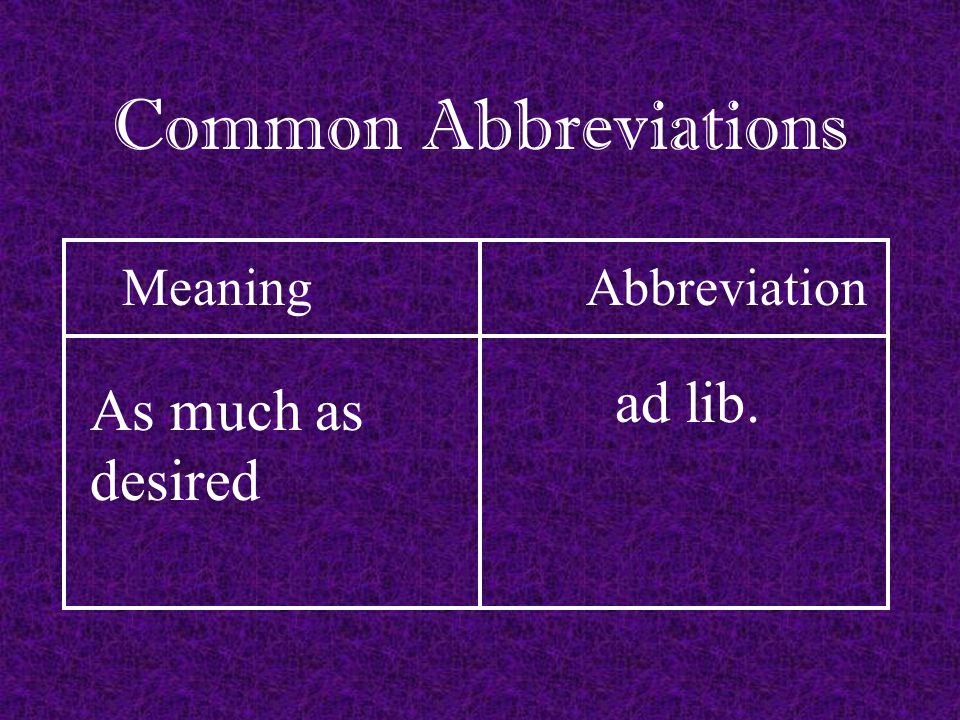 Common Abbreviations

| Meaning | Abbreviation |
|---|---|
| As much as desired | ad lib. |